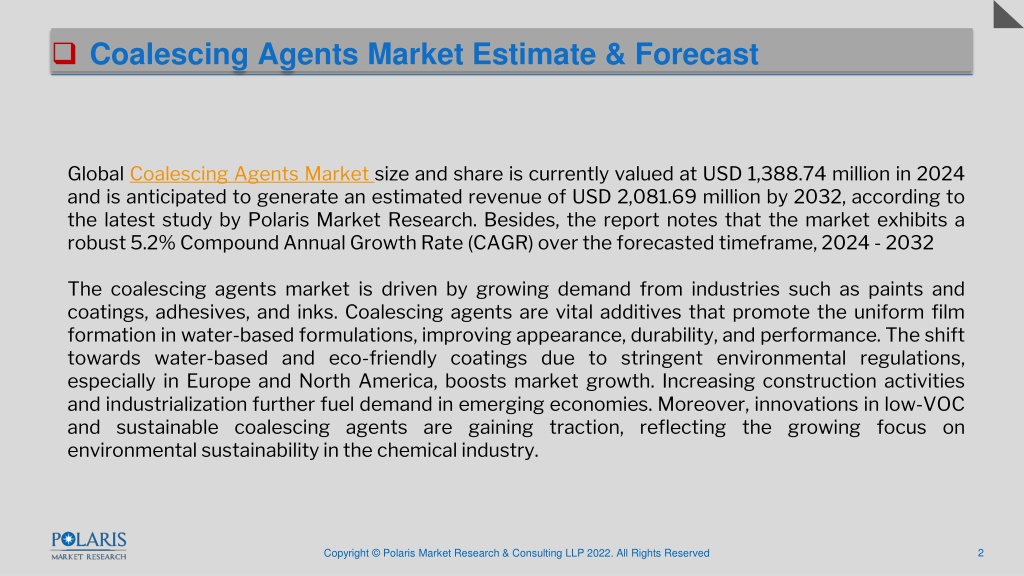 Coalescing Agents Market Estimate & Forecast

Global Coalescing Agents Market size and share is currently valued at USD 1,388.74 million in 2024 and is anticipated to generate an estimated revenue of USD 2,081.69 million by 2032, according to the latest study by Polaris Market Research. Besides, the report notes that the market exhibits a robust 5.2% Compound Annual Growth Rate (CAGR) over the forecasted timeframe, 2024 - 2032

The coalescing agents market is driven by growing demand from industries such as paints and coatings, adhesives, and inks. Coalescing agents are vital additives that promote the uniform film formation in water-based formulations, improving appearance, durability, and performance. The shift towards water-based and eco-friendly coatings due to stringent environmental regulations, especially in Europe and North America, boosts market growth. Increasing construction activities and industrialization further fuel demand in emerging economies. Moreover, innovations in low-VOC and sustainable coalescing agents are gaining traction, reflecting the growing focus on environmental sustainability in the chemical industry.

POLARIS
MARKET RESEARCH

Copyright © Polaris Market Research & Consulting LLP 2022. All Rights Reserved

2